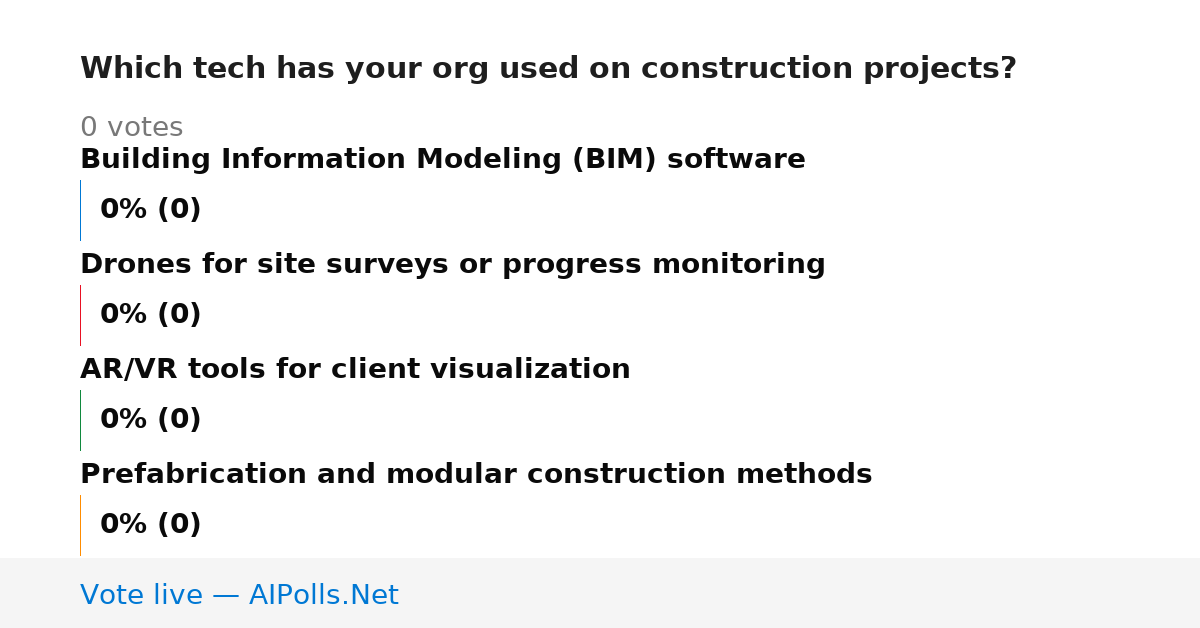 Which tech has your org used on construction projects?

0 votes

Building Information Modeling (BIM) software

0% (0)

Drones for site surveys or progress monitoring

0% (0)

AR/VR tools for client visualization

0% (0)

Prefabrication and modular construction methods

0% (0)

Vote live — AIPolls.Net